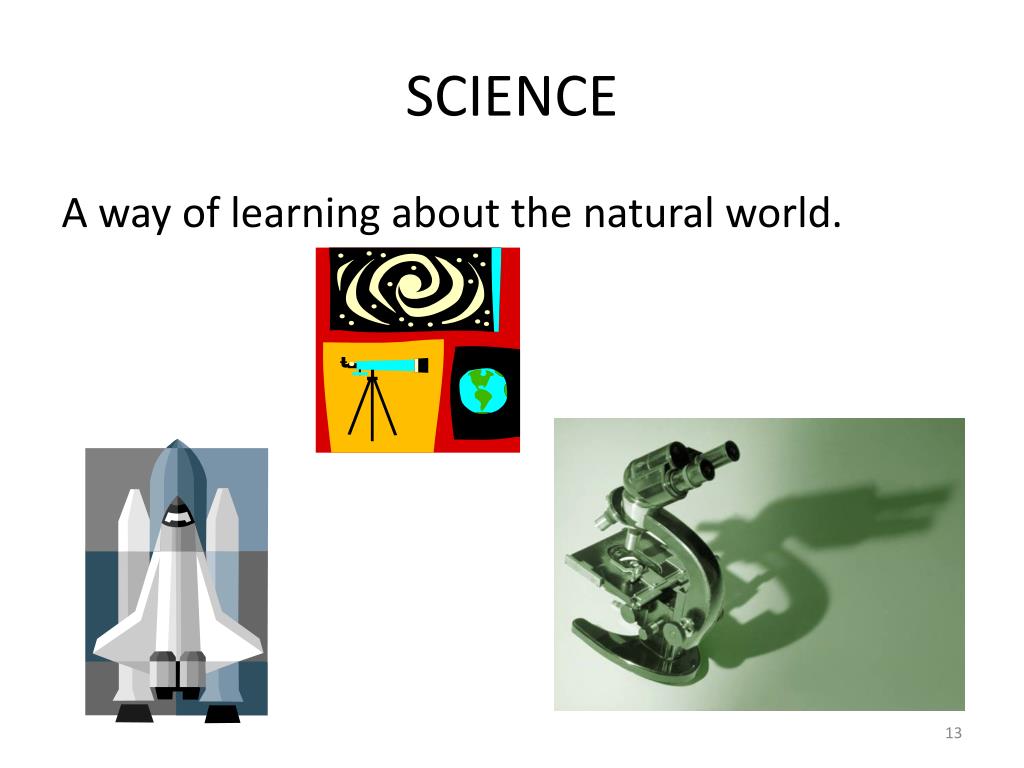 SCIENCE

A way of learning about the natural world.

13